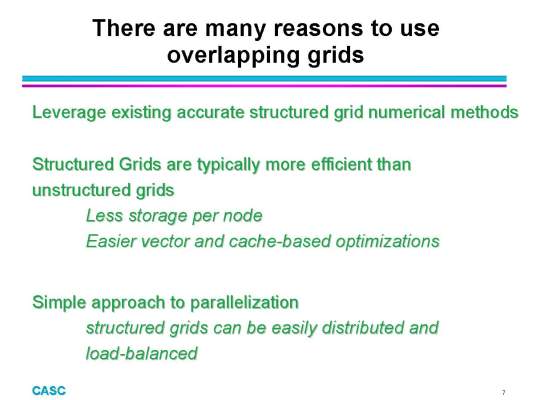 There are many reasons to use overlapping grids

Leverage existing accurate structured grid numerical methods

Structured Grids are typically more efficient than unstructured grids

Less storage per node

Easier vector and cache-based optimizations

Simple approach to parallelization

structured grids can be easily distributed and load-balanced

CASC

7